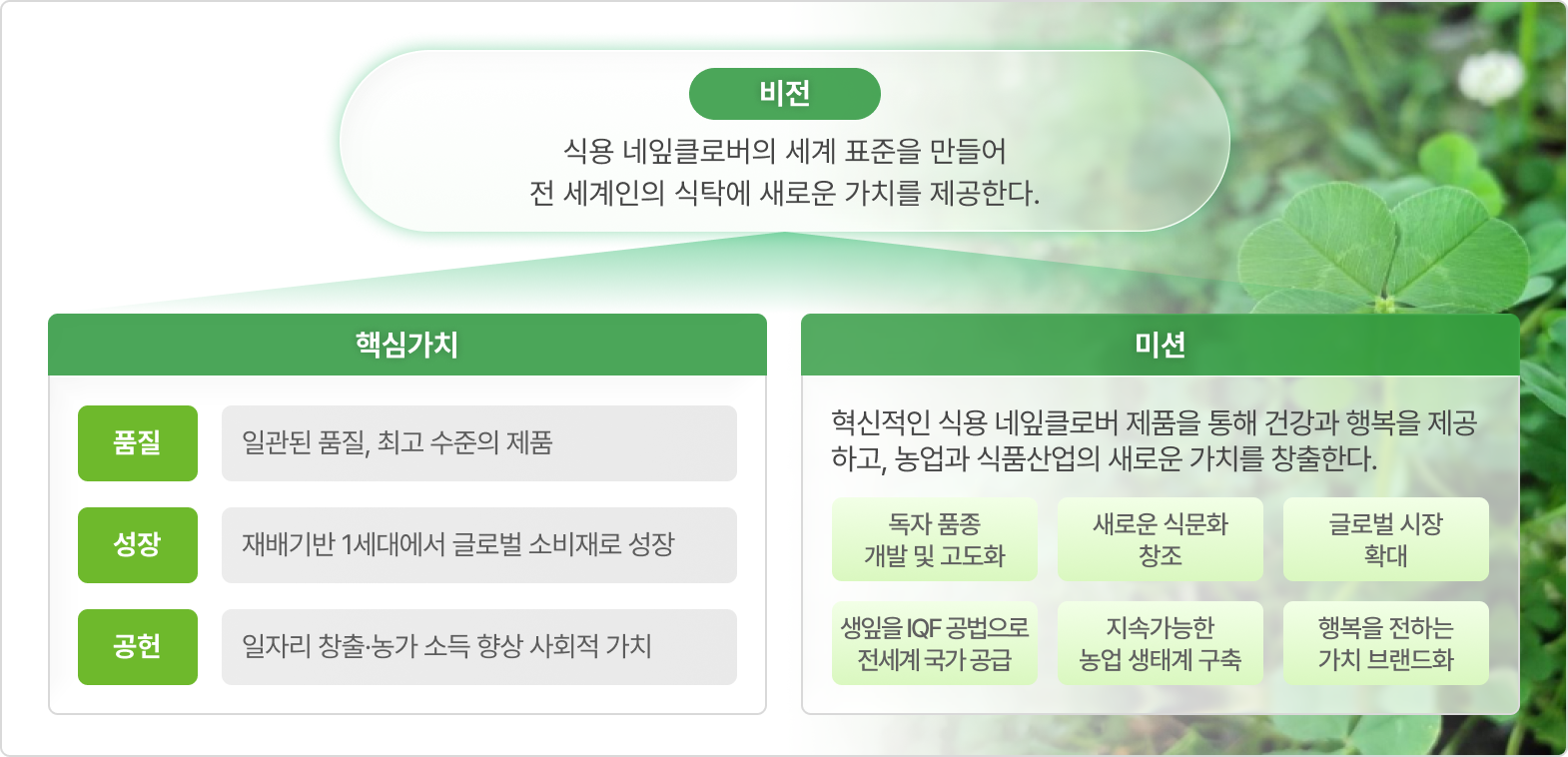 비전

식용 네잎클로버의 세계 표준을 만들어
전 세계인의 식탁에 새로운 가치를 제공한다.

핵심가치

품질
일관된 품질, 최고 수준의 제품

성장
재배기반 1세대에서 글로벌 소비재로 성장

공헌
일자리 창출·농가 소득 향상 사회적 가치

미션

혁신적인 식용 네잎클로버 제품을 통해 건강과 행복을 제공하고, 농업과 식품산업의 새로운 가치를 창출한다.

독자 품종
개발 및 고도화

새로운 식문화
창조

글로벌 시장
확대

생잎을 IQF 공법으로
전세계 국가 공급

지속가능한
농업 생태계 구축

행복을 전하는
가치 브랜드화